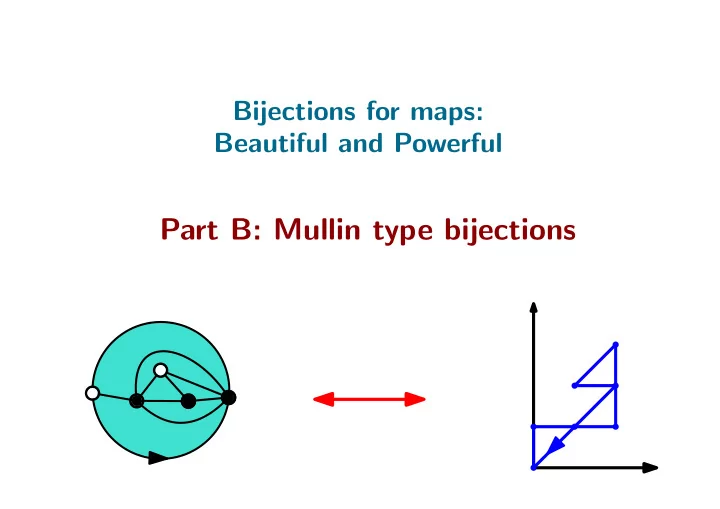 Bijections for maps:
Beautiful and Powerful

Part B: Mullin type bijections